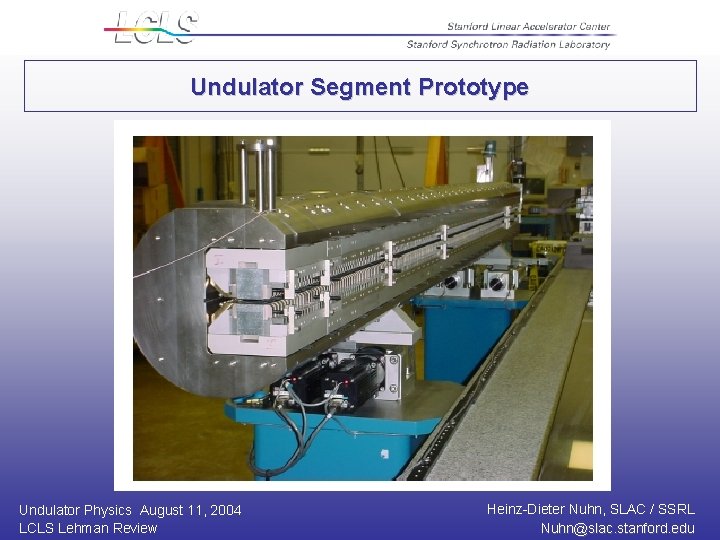 LCLS

Stanford Linear Accelerator Center
Stanford Synchrotron Radiation Laboratory

Undulator Segment Prototype

Undulator Physics August 11, 2004
LCLS Lehman Review

Heinz-Dieter Nuhn, SLAC / SSRL
Nuhn@slac.stanford.edu